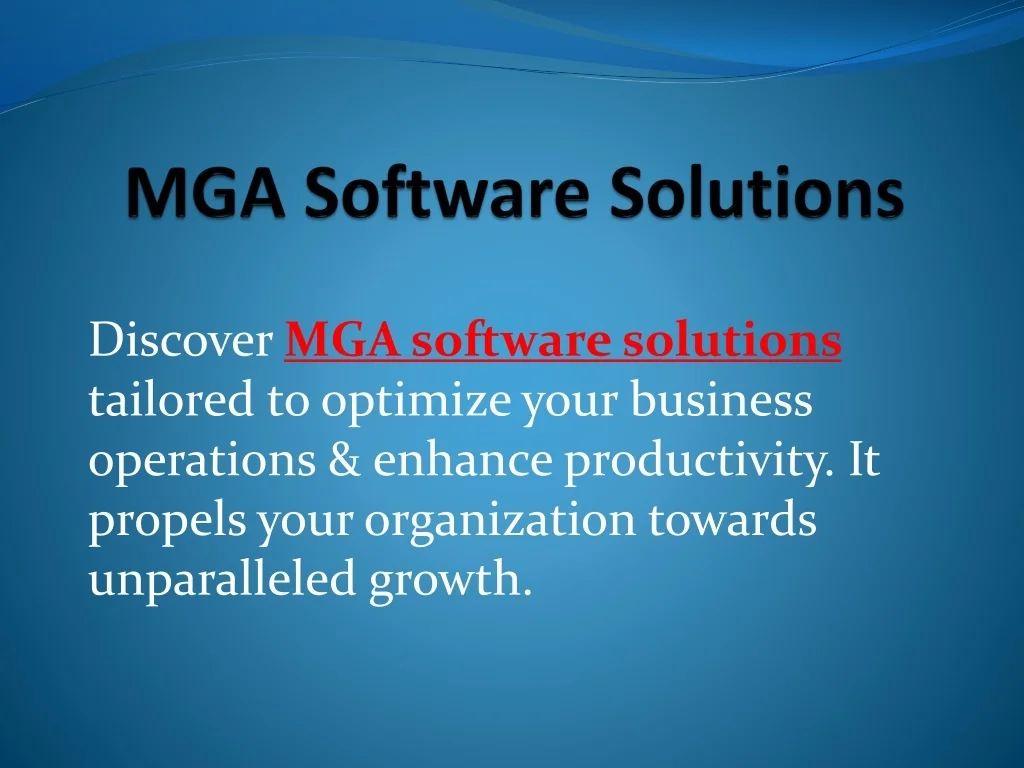 MGA Software Solutions

Discover MGA software solutions tailored to optimize your business operations & enhance productivity. It propels your organization towards unparalleled growth.